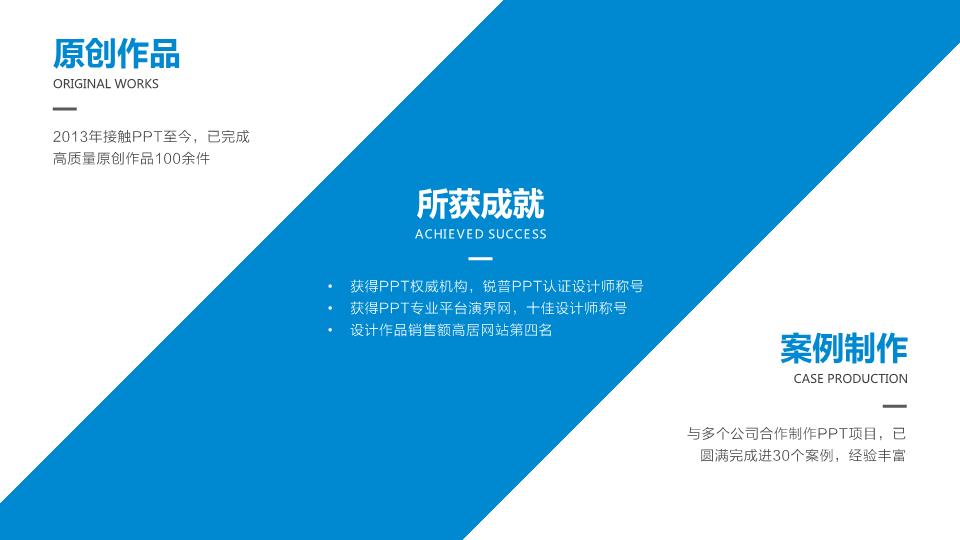 原创作品
ORIGINAL WORKS

2013年接触PPT至今，已完成高质量原创作品100余件

所获成就
ACHIEVED SUCCESS

• 获得PPT权威机构，锐普PPT认证设计师称号
• 获得PPT专业平台演界网，十佳设计师称号
• 设计作品销售额高居网站第四名

案例制作
CASE PRODUCTION

与多个公司合作制作PPT项目，已圆满完成进30个案例，经验丰富